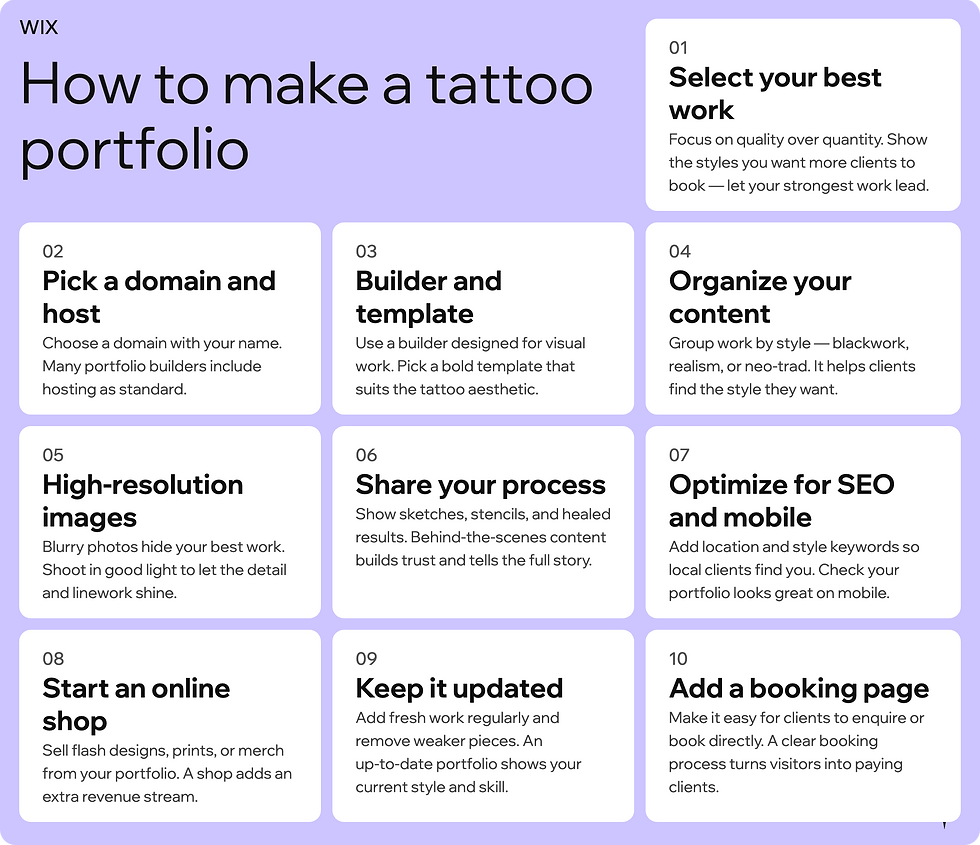 WIX

How to make a tattoo portfolio

01
Select your best work
Focus on quality over quantity. Show the styles you want more clients to book — let your strongest work lead.

02
Pick a domain and host
Choose a domain with your name. Many portfolio builders include hosting as standard.

03
Builder and template
Use a builder designed for visual work. Pick a bold template that suits the tattoo aesthetic.

04
Organize your content
Group work by style — blackwork, realism, or neo-trad. It helps clients find the style they want.

05
High-resolution images
Blurry photos hide your best work. Shoot in good light to let the detail and linework shine.

06
Share your process
Show sketches, stencils, and healed results. Behind-the-scenes content builds trust and tells the full story.

07
Optimize for SEO and mobile
Add location and style keywords so local clients find you. Check your portfolio looks great on mobile.

08
Start an online shop
Sell flash designs, prints, or merch from your portfolio. A shop adds an extra revenue stream.

09
Keep it updated
Add fresh work regularly and remove weaker pieces. An up-to-date portfolio shows your current style and skill.

10
Add a booking page
Make it easy for clients to enquire or book directly. A clear booking process turns visitors into paying clients.